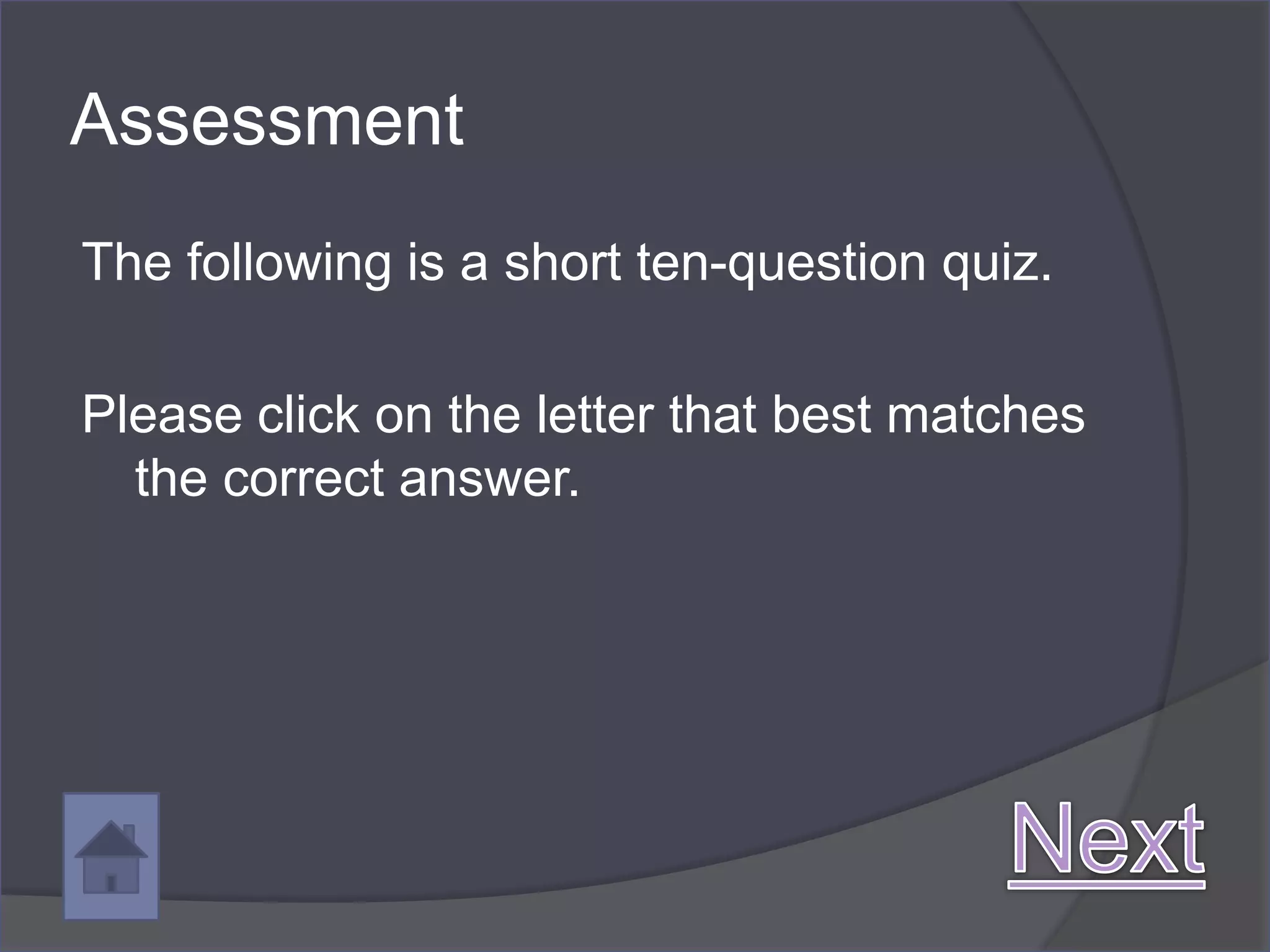 Assessment

The following is a short ten-question quiz.

Please click on the letter that best matches the correct answer.

Next